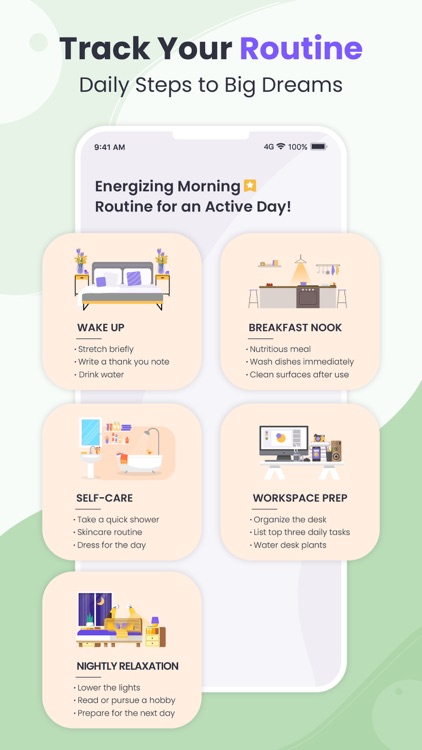 Track Your Routine
Daily Steps to Big Dreams

9:41 AM
4G 100%

Energizing Morning Routine for an Active Day!

WAKE UP
• Stretch briefly
• Write a thank you note
• Drink water

BREAKFAST NOOK
• Nutritious meal
• Wash dishes immediately
• Clean surfaces after use

SELF-CARE
• Take a quick shower
• Skincare routine
• Dress for the day

WORKSPACE PREP
• Organize the desk
• List top three daily tasks
• Water desk plants

NIGHTLY RELAXATION
• Lower the lights
• Read or pursue a hobby
• Prepare for the next day